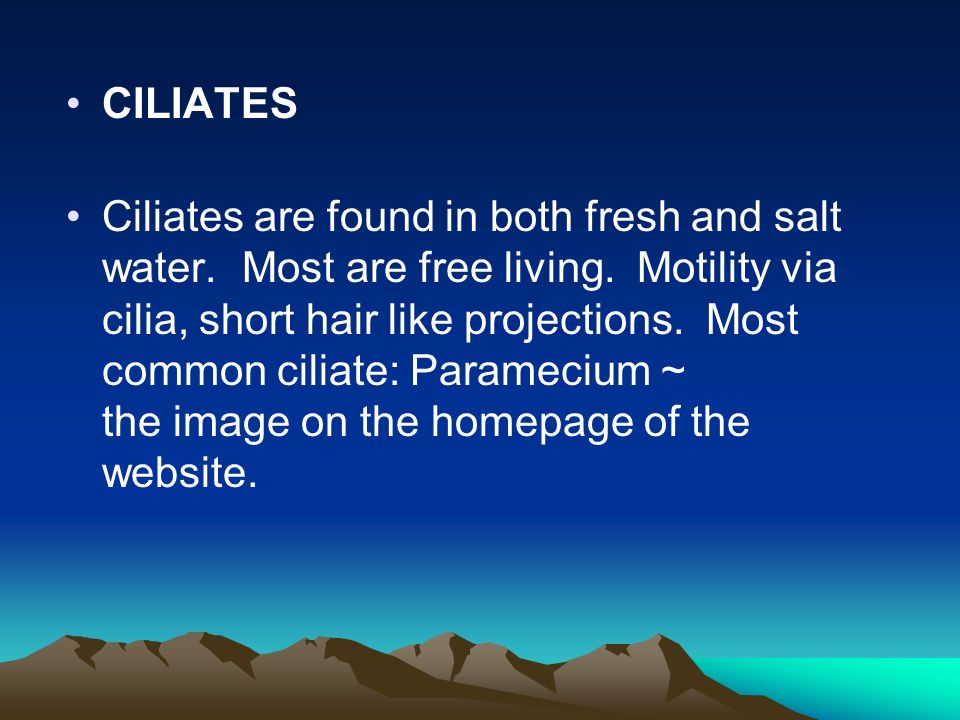 • CILIATES

• Ciliates are found in both fresh and salt water. Most are free living. Motility via cilia, short hair like projections. Most common ciliate: Paramecium ~
the image on the homepage of the website.